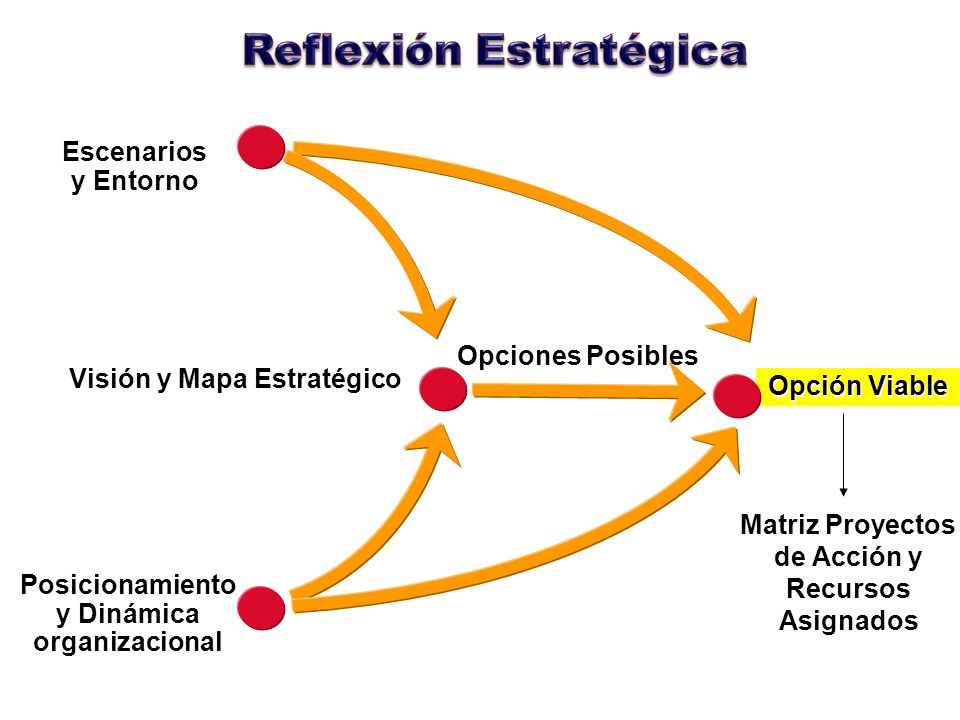 Reflexión Estratégica

Escenarios y Entorno

Visión y Mapa Estratégico

Opciones Posibles

Opción Viable

Posicionamiento y Dinámica organizacional

Matriz Proyectos de Acción y Recursos Asignados